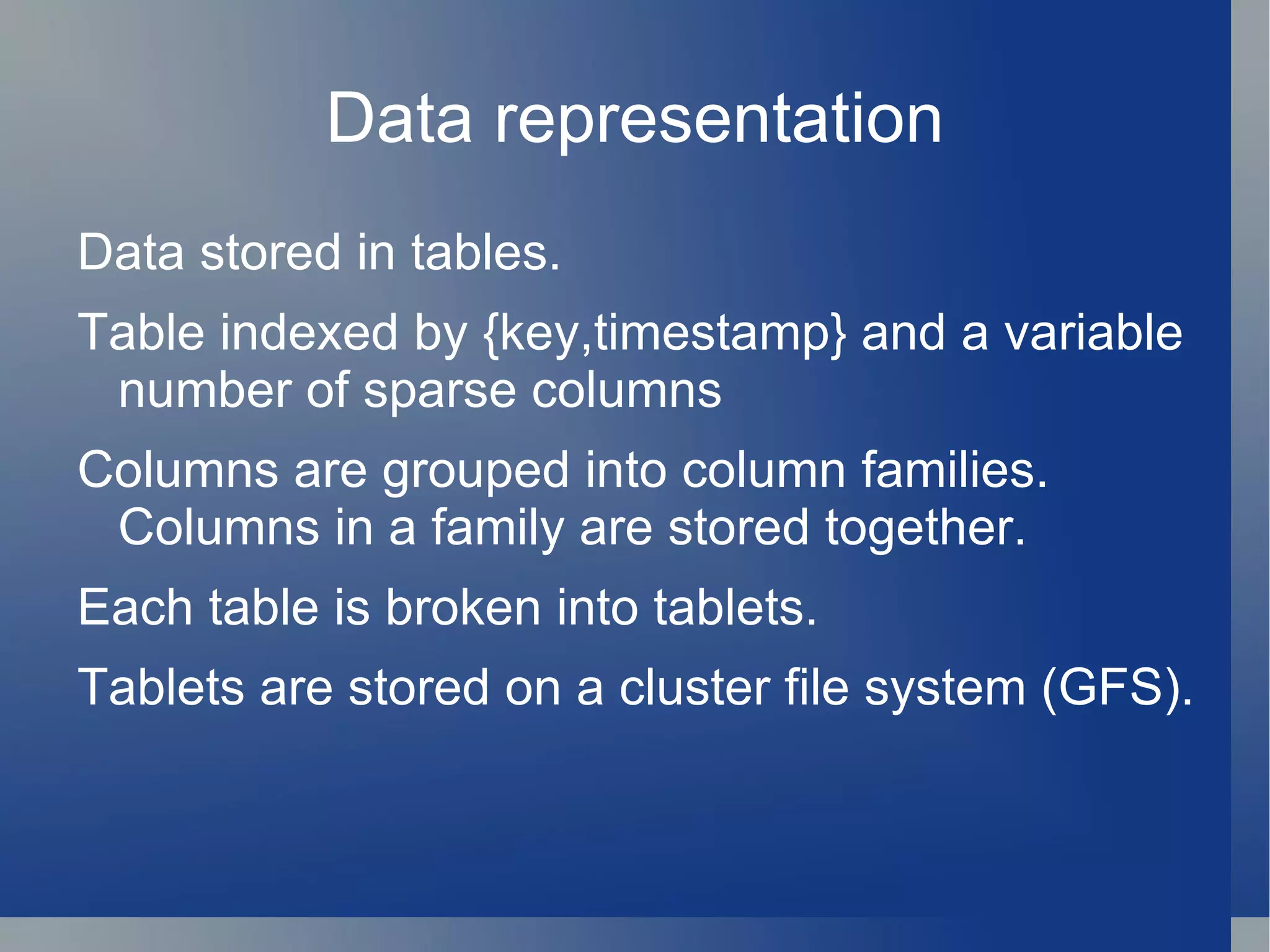 Data representation

Data stored in tables.

Table indexed by {key,timestamp} and a variable number of sparse columns

Columns are grouped into column families. Columns in a family are stored together.

Each table is broken into tablets.

Tablets are stored on a cluster file system (GFS).